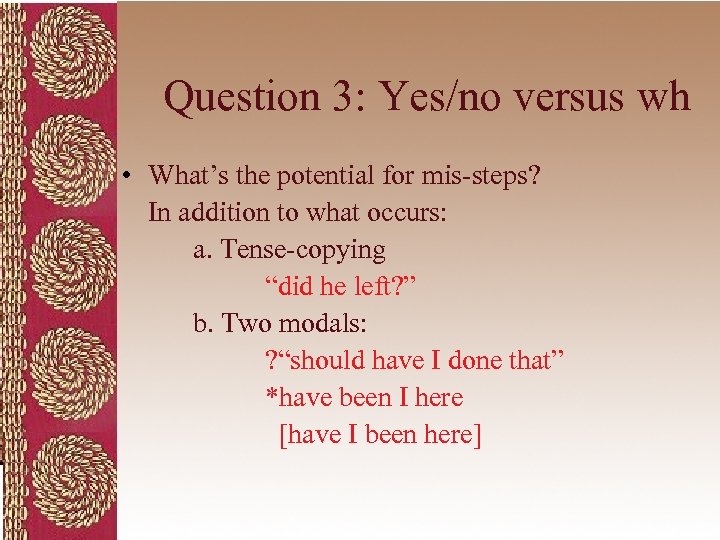 Question 3: Yes/no versus wh

• What’s the potential for mis-steps?
In addition to what occurs:

a. Tense-copying

“did he left?”

b. Two modals:

?“should have I done that”

*have been I here

[have I been here]